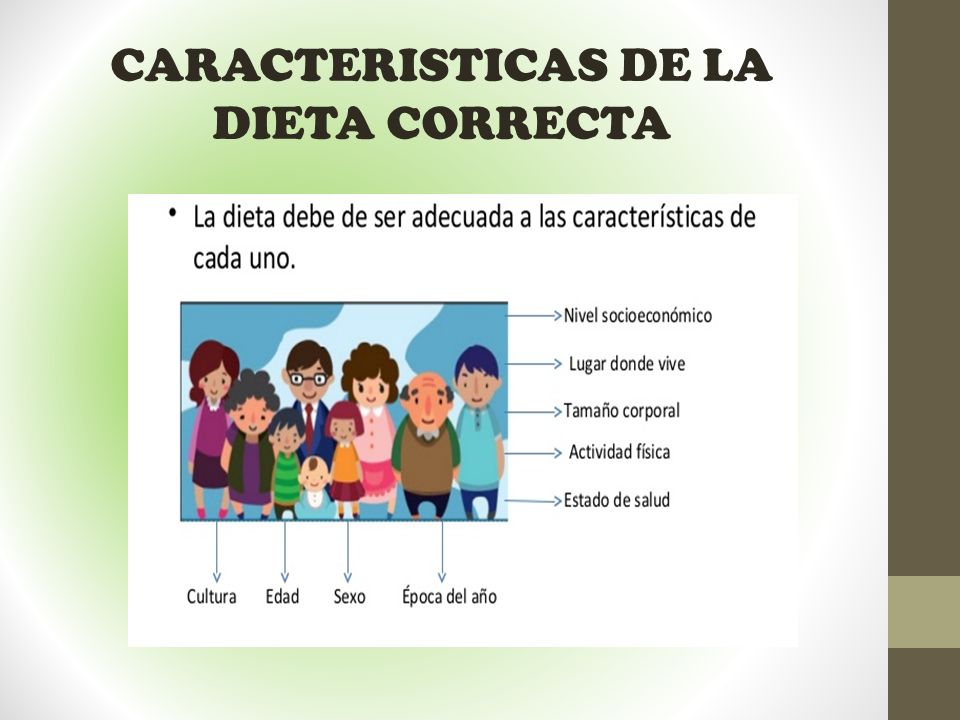 CARACTERISTICAS DE LA DIETA CORRECTA

• La dieta debe de ser adecuada a las características de cada uno.

Nivel socioeconómico
Lugar donde vive
Tamaño corporal
Actividad física
Estado de salud

Cultura
Edad
Sexo
Época del año